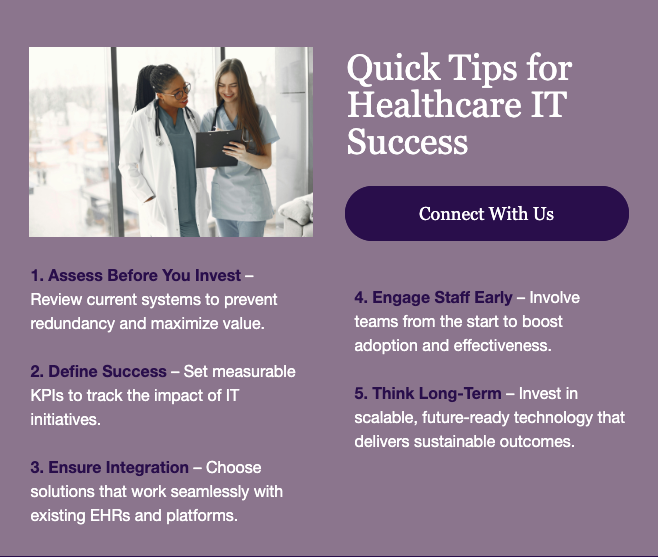 Quick Tips for Healthcare IT Success

Connect With Us

1. Assess Before You Invest – Review current systems to prevent redundancy and maximize value.

2. Define Success – Set measurable KPIs to track the impact of IT initiatives.

3. Ensure Integration – Choose solutions that work seamlessly with existing EHRs and platforms.

4. Engage Staff Early – Involve teams from the start to boost adoption and effectiveness.

5. Think Long-Term – Invest in scalable, future-ready technology that delivers sustainable outcomes.